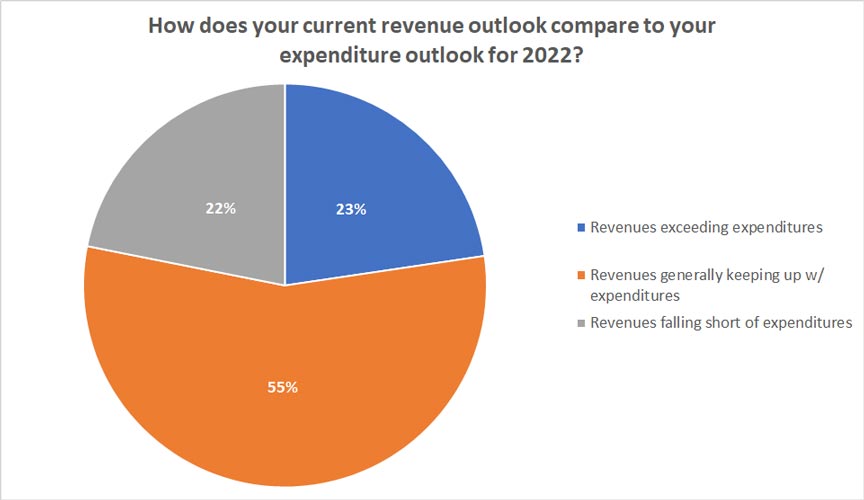 How does your current revenue outlook compare to your expenditure outlook for 2022?

22%

23%

55%

Revenues exceeding expenditures

Revenues generally keeping up w/ expenditures

Revenues falling short of expenditures